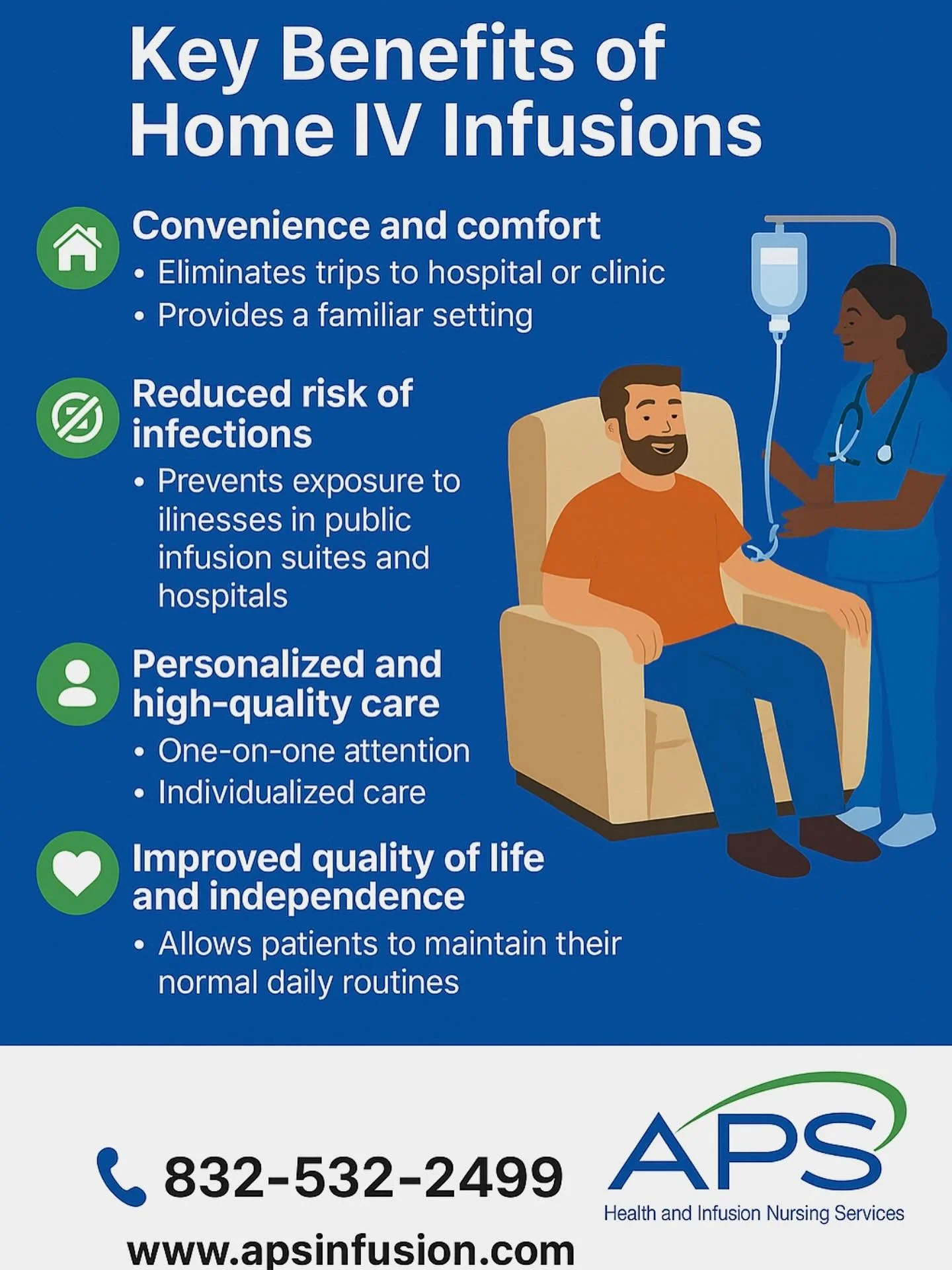 Key Benefits of Home IV Infusions

Convenience and comfort
• Eliminates trips to hospital or clinic
• Provides a familiar setting

Reduced risk of infections
• Prevents exposure to ilinesses in public infusion suites and hospitals

Personalized and high-quality care
• One-on-one attention
• Individualized care

Improved quality of life and independence
• Allows patients to maintain their normal daily routines

832-532-2499

www.apsinfusion.com

APS
Health and Infusion Nursing Services